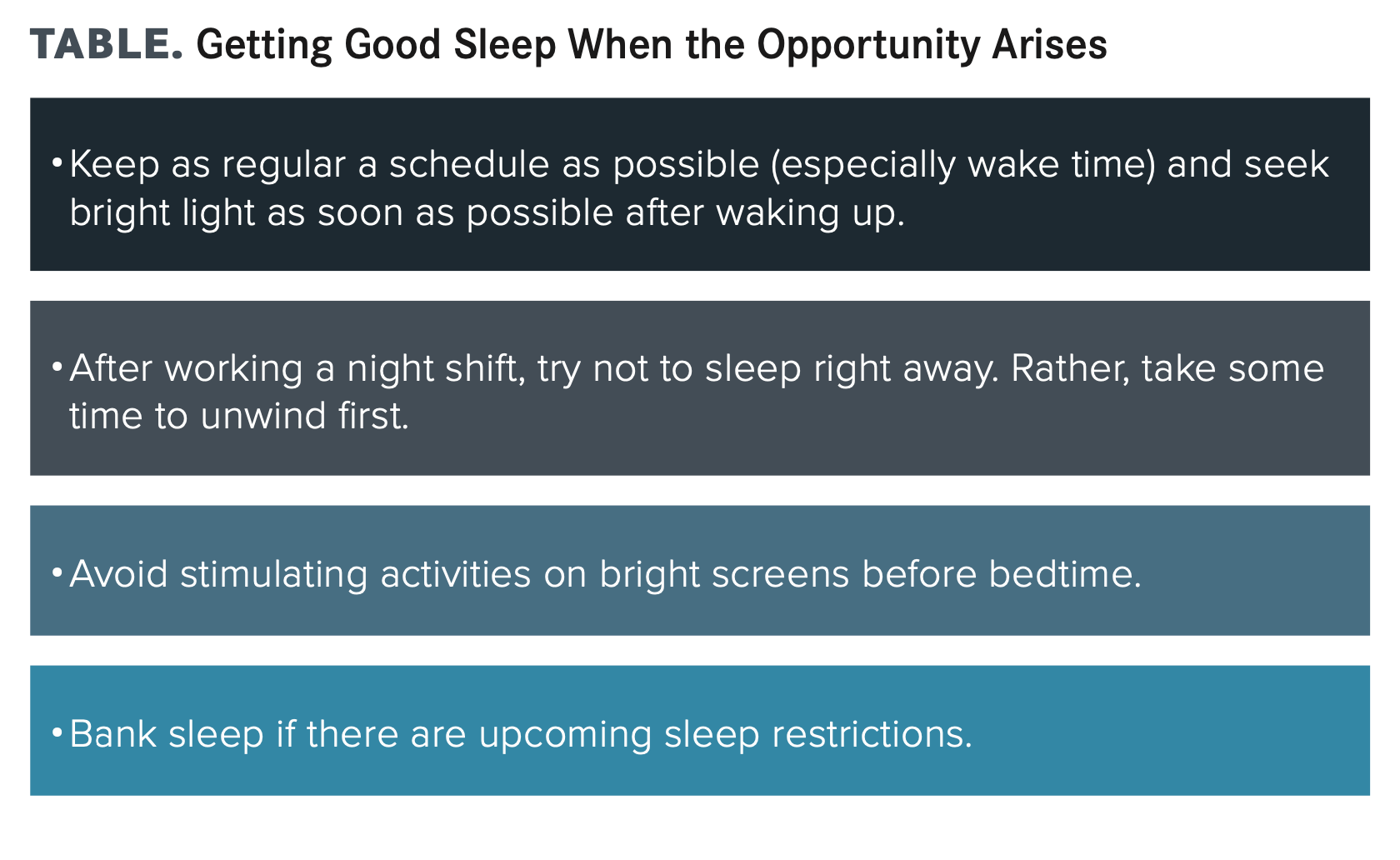 TABLE. Getting Good Sleep When the Opportunity Arises

• Keep as regular a schedule as possible (especially wake time) and seek bright light as soon as possible after waking up.

• After working a night shift, try not to sleep right away. Rather, take some time to unwind first.

• Avoid stimulating activities on bright screens before bedtime.

• Bank sleep if there are upcoming sleep restrictions.